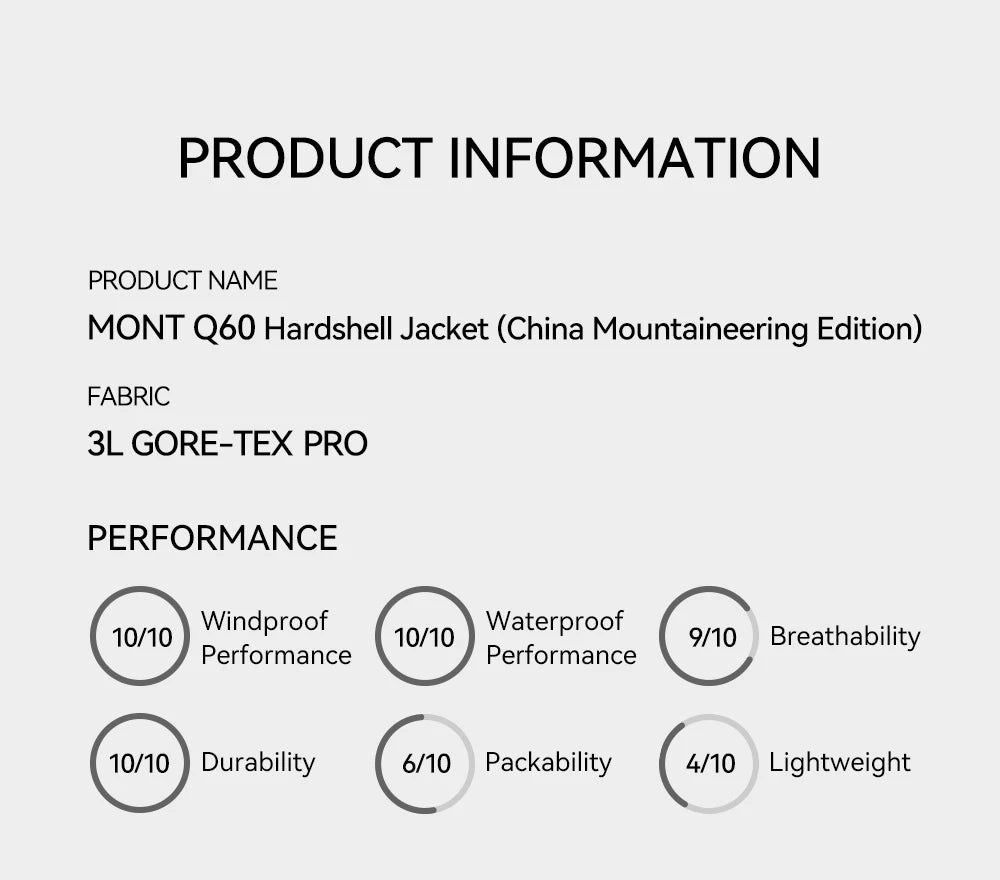 PRODUCT INFORMATION

PRODUCT NAME
MONT Q60 Hardshell Jacket (China Mountaineering Edition)

FABRIC
3L GORE-TEX PRO

PERFORMANCE

10/10 Windproof Performance
10/10 Waterproof Performance
9/10 Breathability
10/10 Durability
6/10 Packability
4/10 Lightweight